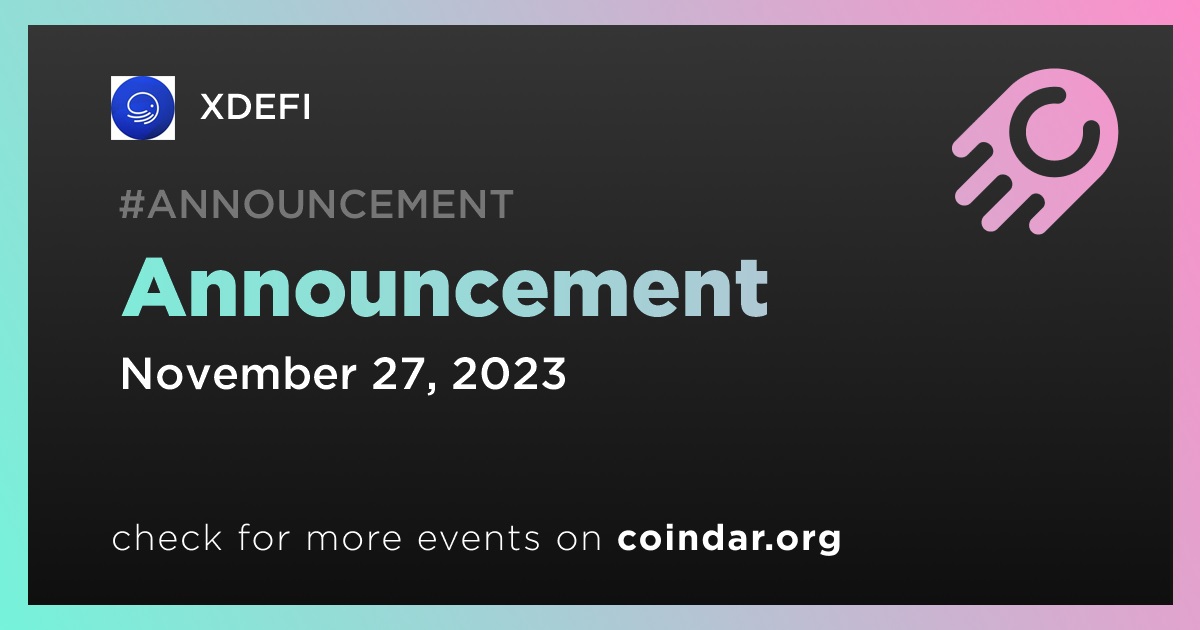 XDEFI

#ANNOUNCEMENT

Announcement

November 27, 2023

check for more events on coindar.org